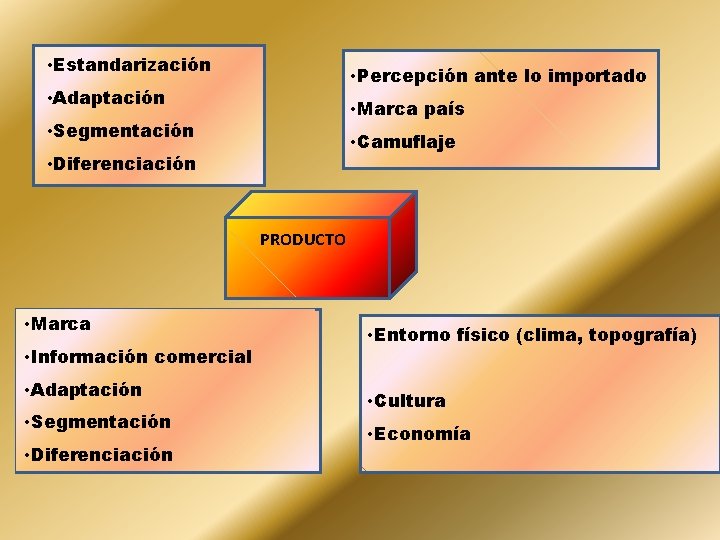 •Estandarización
•Adaptación
•Segmentación
•Diferenciación

•Percepción ante lo importado
•Marca país
•Camuflaje

PRODUCTO

•Marca
•Información comercial
•Adaptación
•Segmentación
•Diferenciación

•Entorno físico (clima, topografía)

•Cultura
•Economía